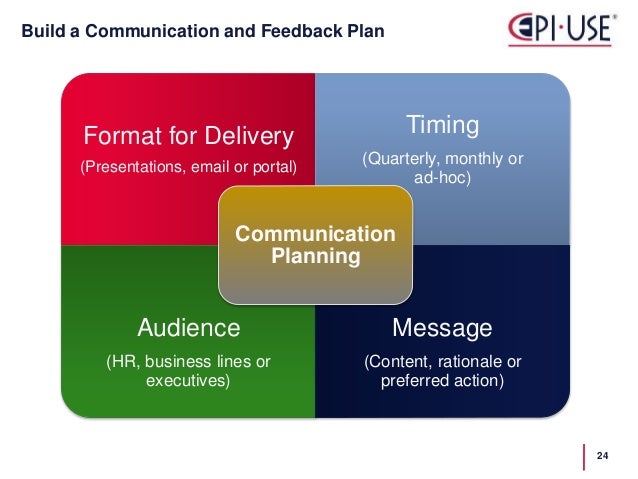 Build a Communication and Feedback Plan

EPI·USE®

Format for Delivery
(Presentations, email or portal)

Timing
(Quarterly, monthly or ad-hoc)

Communication Planning

Audience
(HR, business lines or executives)

Message
(Content, rationale or preferred action)

24